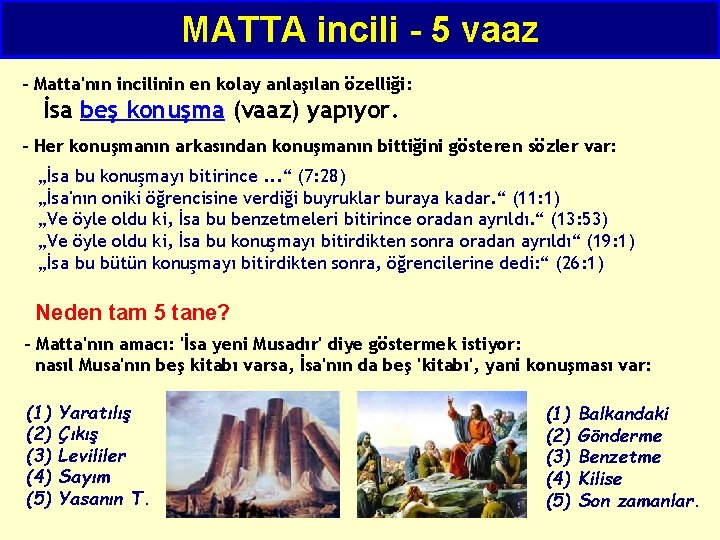 MATTA incili - 5 vaaz

- Matta'nın incilinin en kolay anlaşılan özelliği:
İsa beş konuşma (vaaz) yapıyor.

- Her konuşmanın arkasından konuşmanın bittiğini gösteren sözler var:

„İsa bu konuşmayı bitirince ...“ (7:28)
„İsa'nın oniki öğrencisine verdiği buyruklar buraya kadar.“ (11:1)
„Ve öyle oldu ki, İsa bu benzetmeleri bitirince oradan ayrıldı.“ (13:53)
„Ve öyle oldu ki, İsa bu konuşmayı bitirdikten sonra oradan ayrıldı“ (19:1)
„İsa bu bütün konuşmayı bitirdikten sonra, öğrencilerine dedi:“ (26:1)

Neden tam 5 tane?

- Matta'nın amacı: 'İsa yeni Musadır' diye göstermek istiyor:
nasıl Musa'nın beş kitabı varsa, İsa'nın da beş 'kitabı', yani konuşması var:

(1) Yaratılış
(2) Çıkış
(3) Levililer
(4) Sayım
(5) Yasanın T.

(1) Balkandaki
(2) Gönderme
(3) Benzetme
(4) Kilise
(5) Son zamanlar.